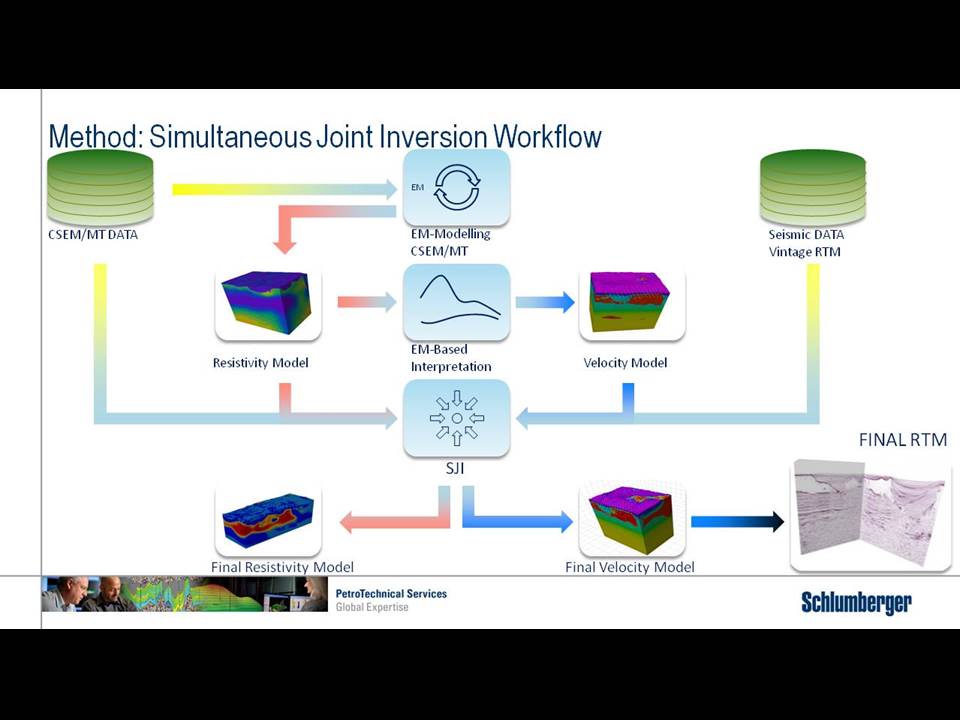 Method: Simultaneous Joint Inversion Workflow

CSEM/MT DATA

EM

EM-Modelling CSEM/MT

Seismic DATA Vintage RTM

Resistivity Model

EM-Based Interpretation

Velocity Model

SJI

FINAL RTM

Final Resistivity Model

Final Velocity Model

PetroTechnical Services
Global Expertise

Schlumberger